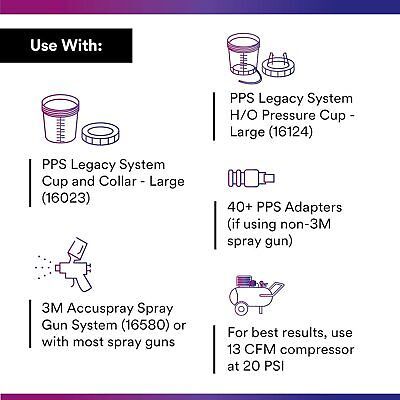 Use With:

PPS Legacy System Cup and Collar - Large (16023)

3M Accuspray Spray Gun System (16580) or with most spray guns

PPS Legacy System H/O Pressure Cup - Large (16124)

40+ PPS Adapters (if using non-3M spray gun)

For best results, use 13 CFM compressor at 20 PSI